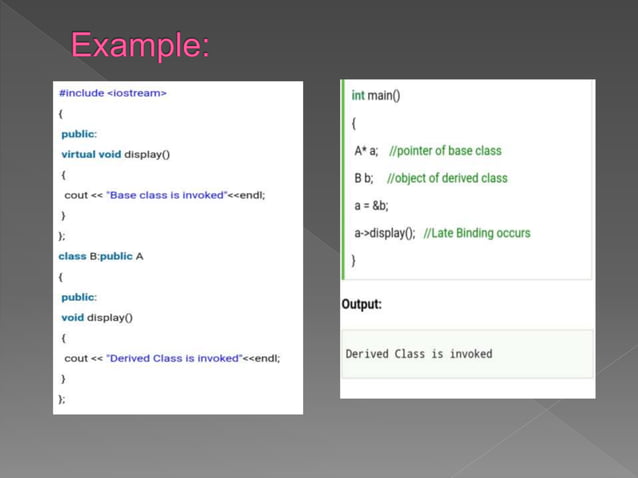 Example:

#include <iostream>
{
public:
virtual void display()
{
cout << "Base class is invoked"<<endl;
}
};
class B:public A
{
public:
void display()
{
cout << "Derived Class is invoked"<<endl;
}
};

int main()
{
A* a; //pointer of base class
B b; //object of derived class
a = &b;
a->display(); //Late Binding occurs
}

Output:

Derived Class is invoked